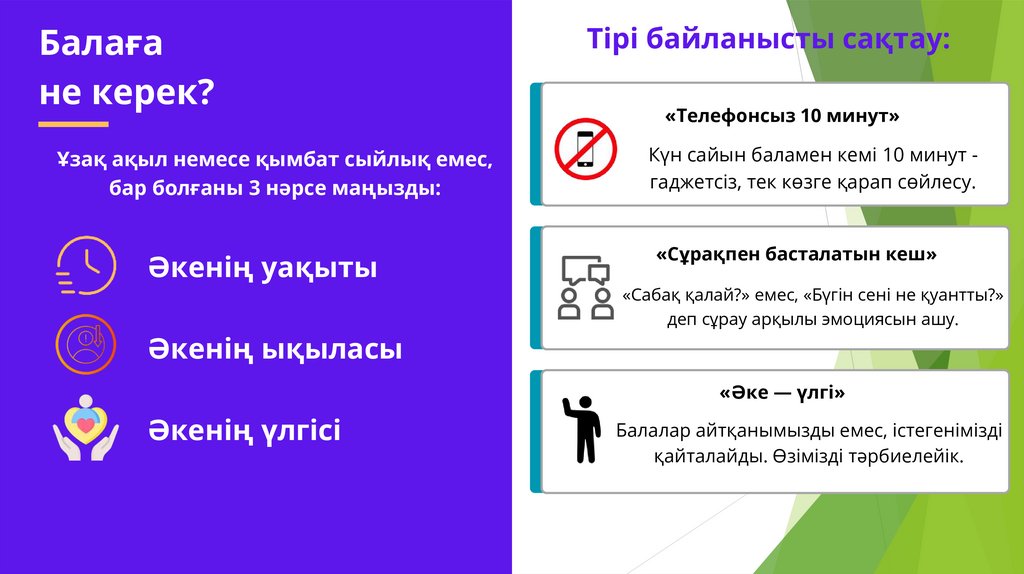 Балаға
не керек?

Ұзақ ақыл немесе қымбат сыйлық емес, бар болғаны 3 нәрсе маңызды:

Әкенің уақыты

Әкенің ықыласы

Әкенің үлгісі

Тірі байланысты сақтау:

«Телефонсыз 10 минут»

Күн сайын баламен кемі 10 минут - гаджетсіз, тек көзге қарап сөйлесу.

«Сұрақпен басталатын кеш»

«Сабақ қалай?» емес, «Бүгін сені не қуантты?» деп сұрау арқылы эмоциясын ашу.

«Әке — үлгі»

Балалар айтқанымызды емес, істегенімізді қайталайды. Өзімізді тәрбиелейік.